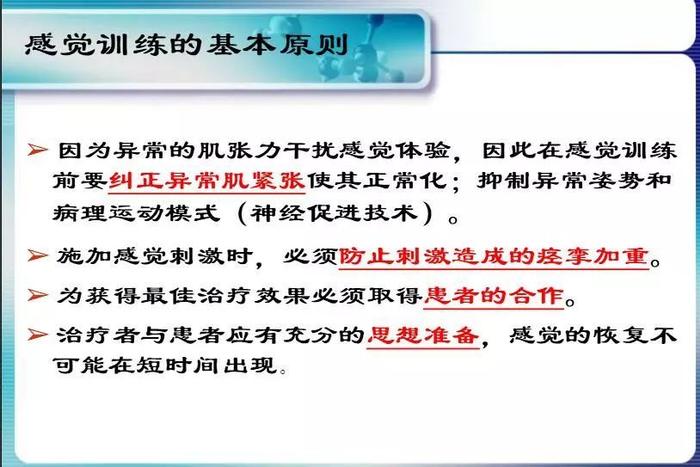 感觉训练的基本原则

➢ 因为异常的肌张力干扰感觉体验，因此在感觉训练前要纠正异常肌紧张使其正常化；抑制异常姿势和病理运动模式（神经促进技术）。

➢ 施加感觉刺激时，必须防止刺激造成的痉挛加重。

➢ 为获得最佳治疗效果必须取得患者的合作。

➢ 治疗者与患者应有充分的思想准备，感觉的恢复不可能在短时间出现。